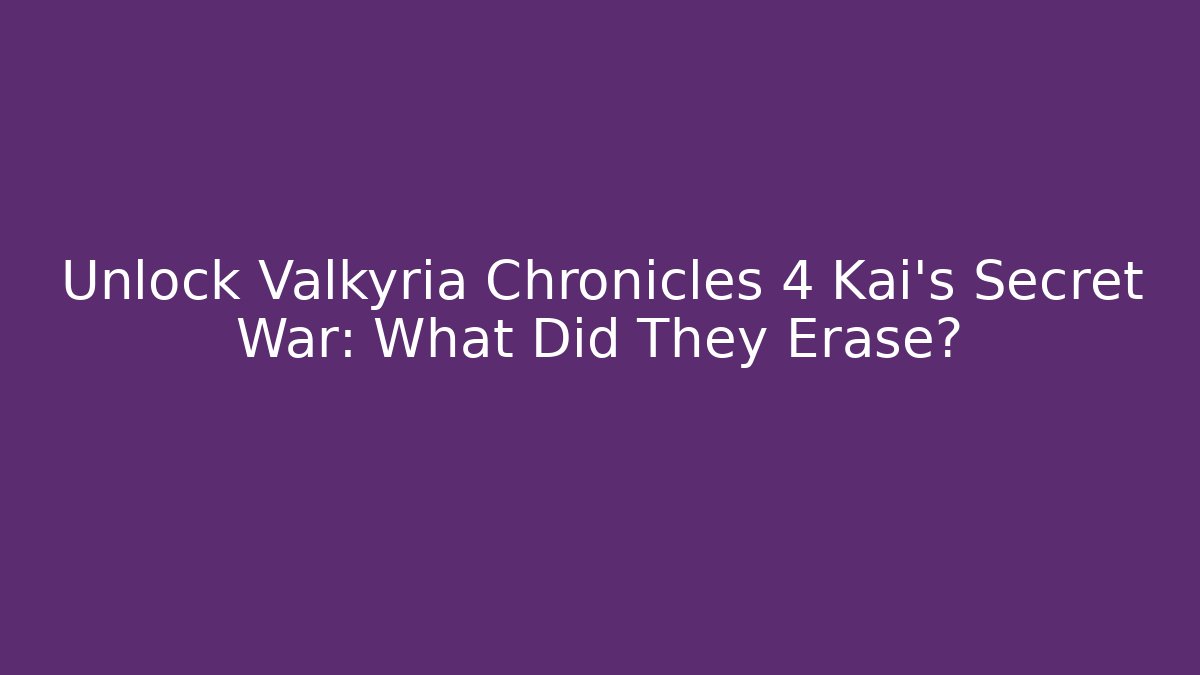 Unlock Valkyria Chronicles 4 Kai's Secret War: What Did They Erase?